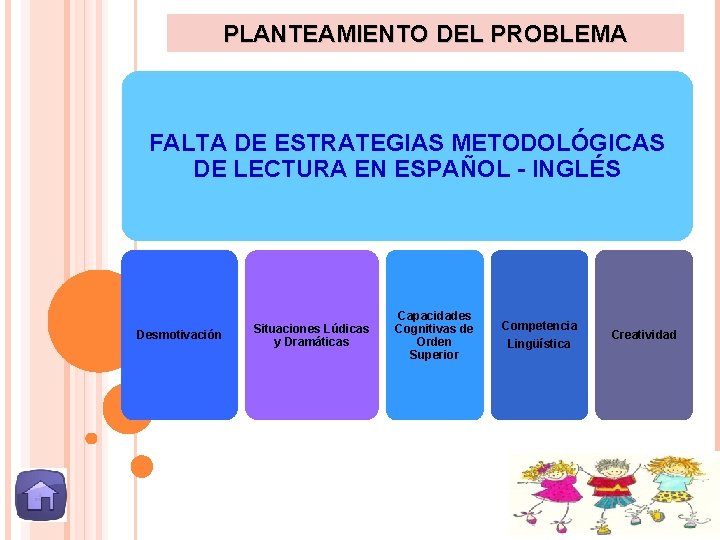 PLANTEAMIENTO DEL PROBLEMA

FALTA DE ESTRATEGIAS METODOLÓGICAS DE LECTURA EN ESPAÑOL - INGLÉS

Desmotivación

Situaciones Lúdicas y Dramáticas

Capacidades Cognitivas de Orden Superior

Competencia Lingüística

Creatividad